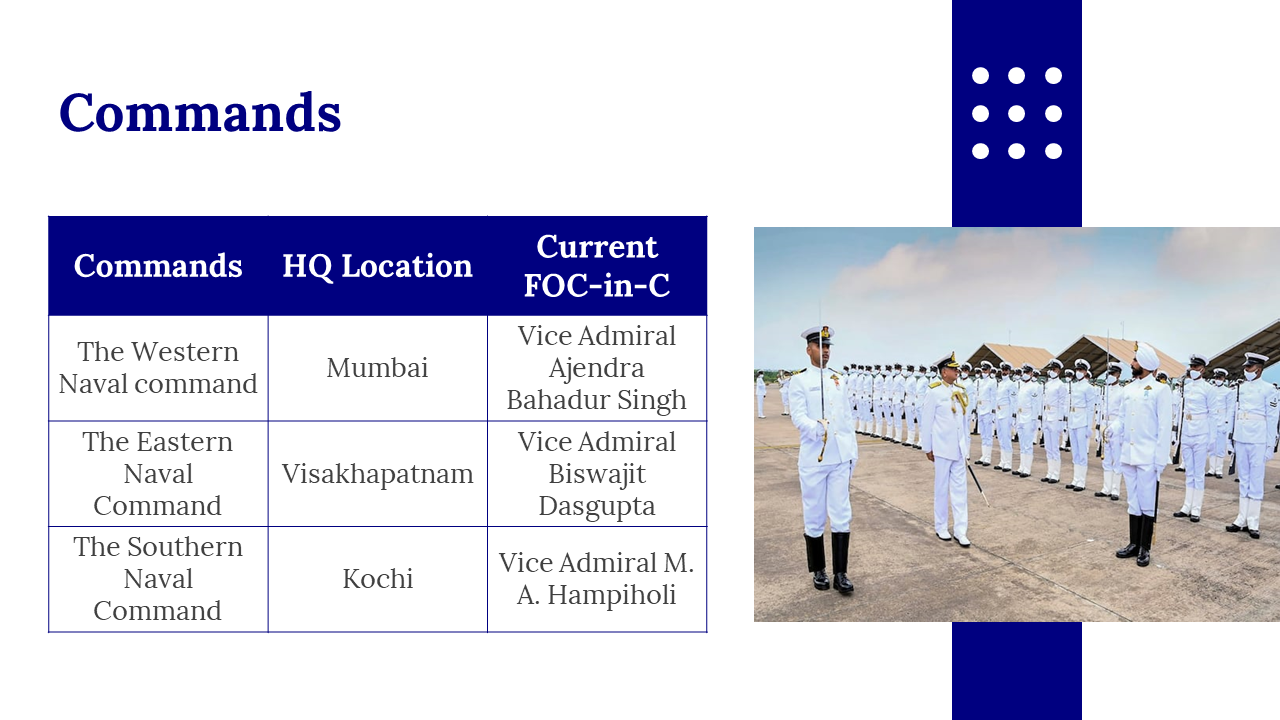 Commands

| Commands | HQ Location | Current FOC-in-C |
|---|---|---|
| The Western Naval command | Mumbai | Vice Admiral Ajendra Bahadur Singh |
| The Eastern Naval Command | Visakhapatnam | Vice Admiral Biswajit Dasgupta |
| The Southern Naval Command | Kochi | Vice Admiral M. A. Hampiholi |